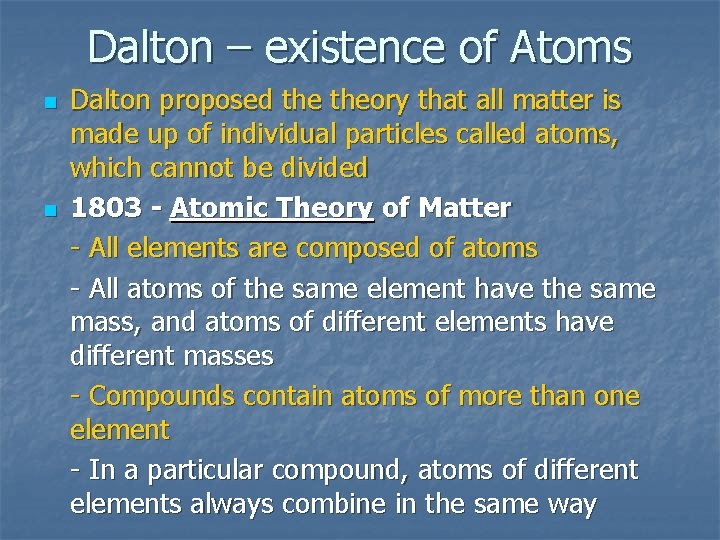 Dalton – existence of Atoms

Dalton proposed the theory that all matter is made up of individual particles called atoms, which cannot be divided

1803 - Atomic Theory of Matter

- All elements are composed of atoms

- All atoms of the same element have the same mass, and atoms of different elements have different masses

- Compounds contain atoms of more than one element

- In a particular compound, atoms of different elements always combine in the same way